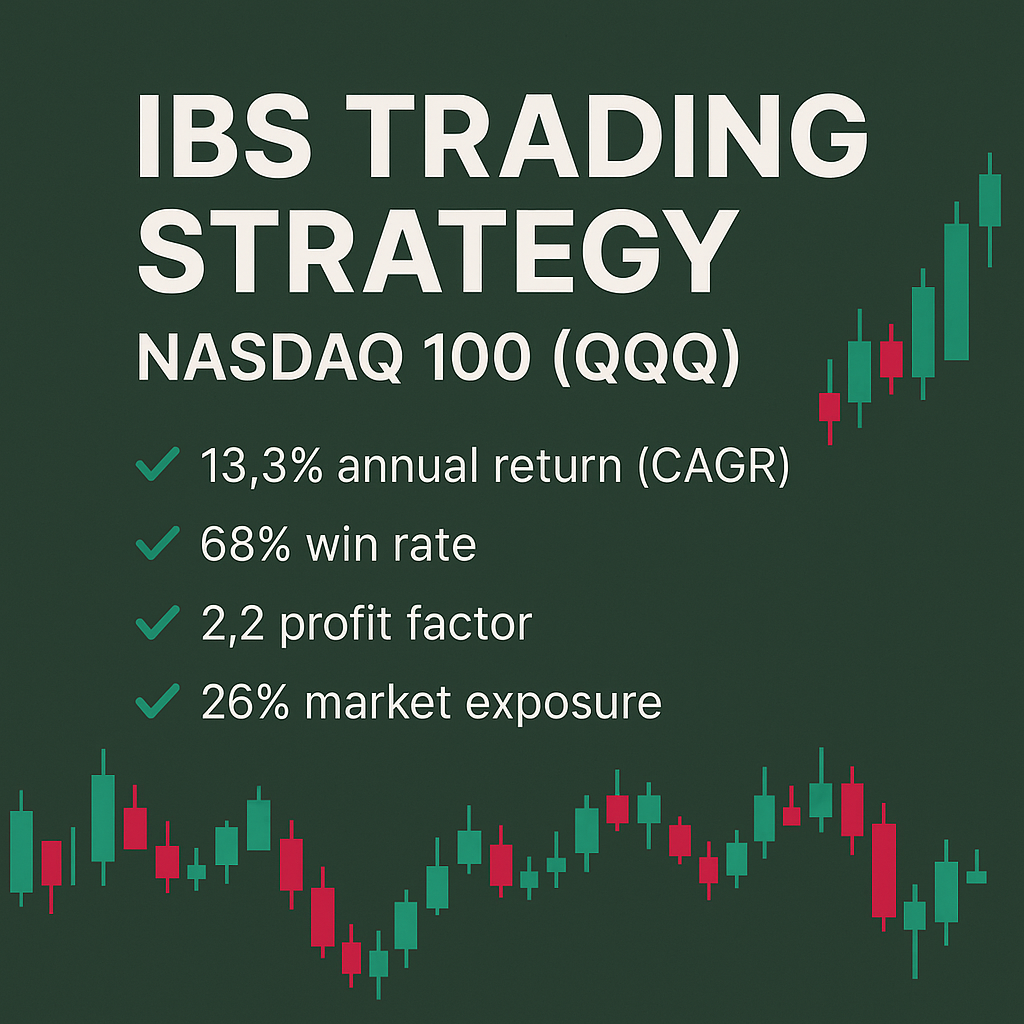 IBS TRADING STRATEGY
NASDAQ 100 (QQQ)

✓ 13,3% annual return (CAGR)
✓ 68% win rate
✓ 2,2 profit factor
✓ 26% market exposure